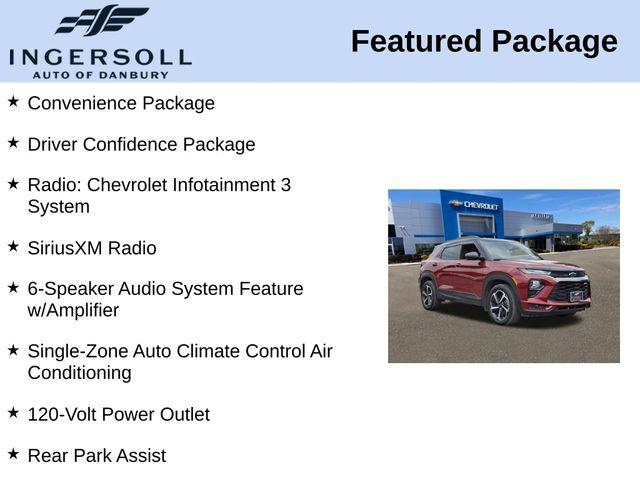 INGERSOLL
AUTO OF DANBURY

Featured Package

★ Convenience Package

★ Driver Confidence Package

★ Radio: Chevrolet Infotainment 3 System

★ SiriusXM Radio

★ 6-Speaker Audio System Feature w/Amplifier

★ Single-Zone Auto Climate Control Air Conditioning

★ 120-Volt Power Outlet

★ Rear Park Assist

CHEVROLET